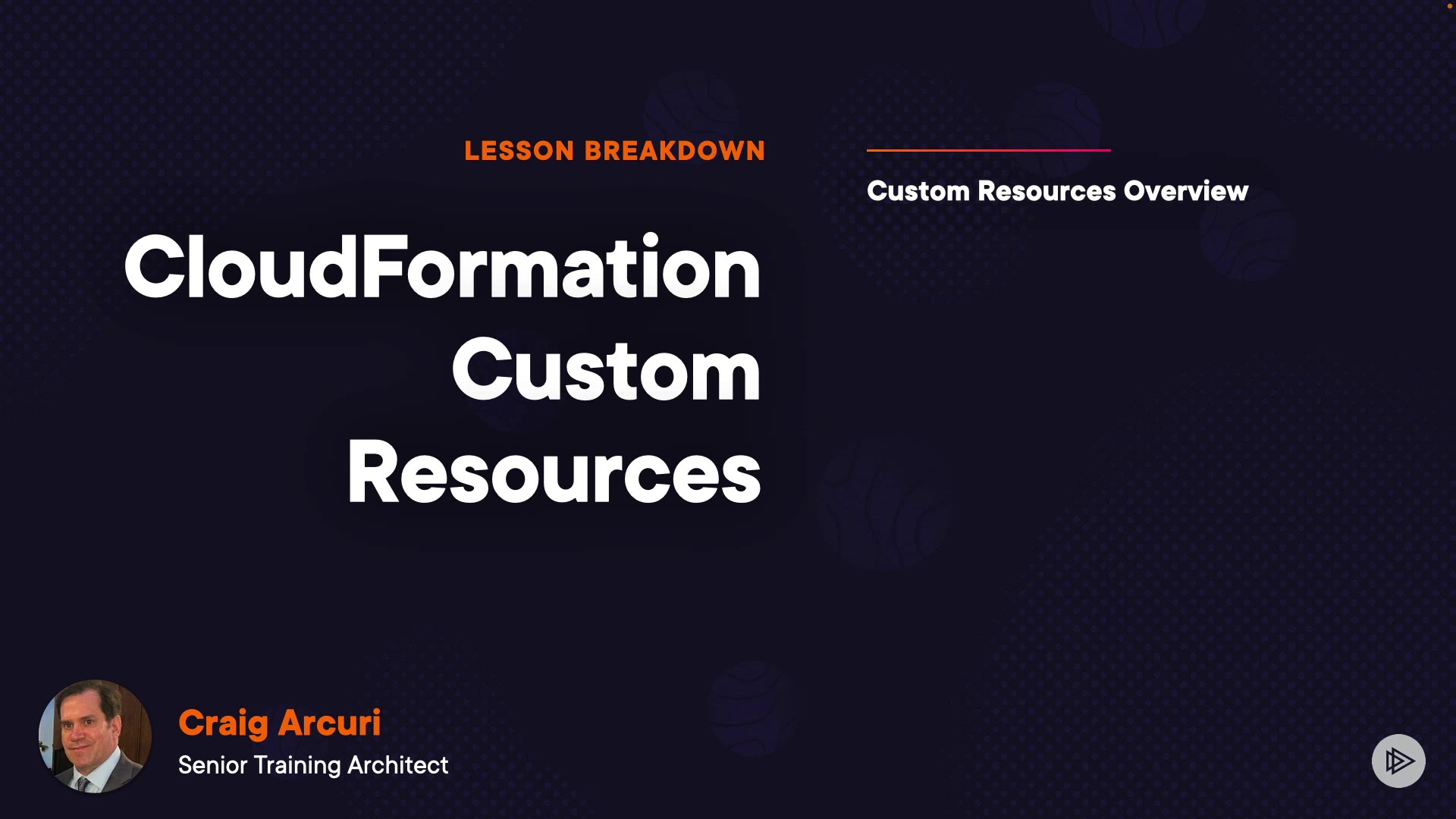 LESSON BREAKDOWN

CloudFormation Custom Resources

Custom Resources Overview

Craig Arcuri
Senior Training Architect